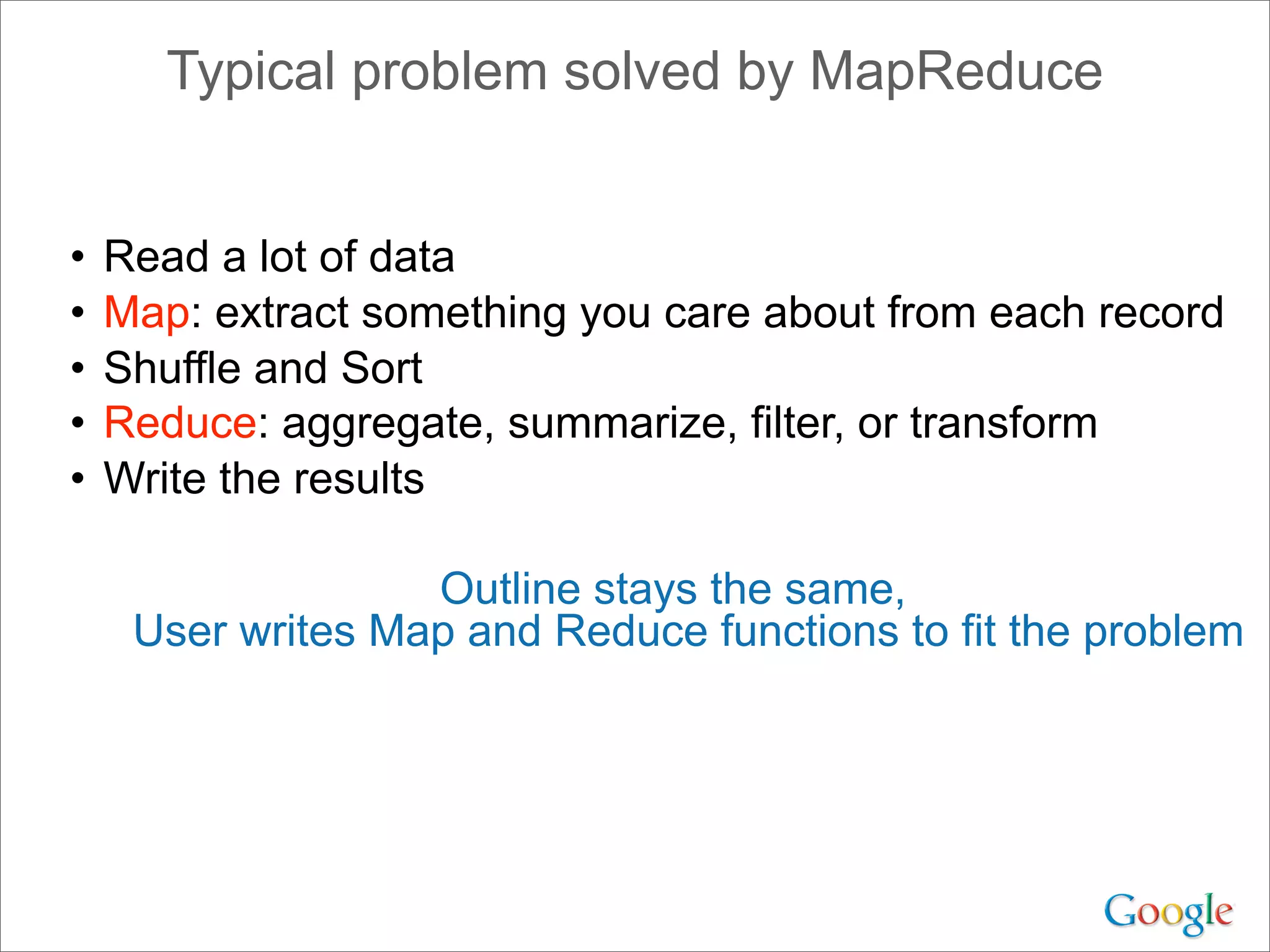 Typical problem solved by MapReduce

• Read a lot of data
• Map: extract something you care about from each record
• Shuffle and Sort
• Reduce: aggregate, summarize, filter, or transform
• Write the results

Outline stays the same,
User writes Map and Reduce functions to fit the problem

Google